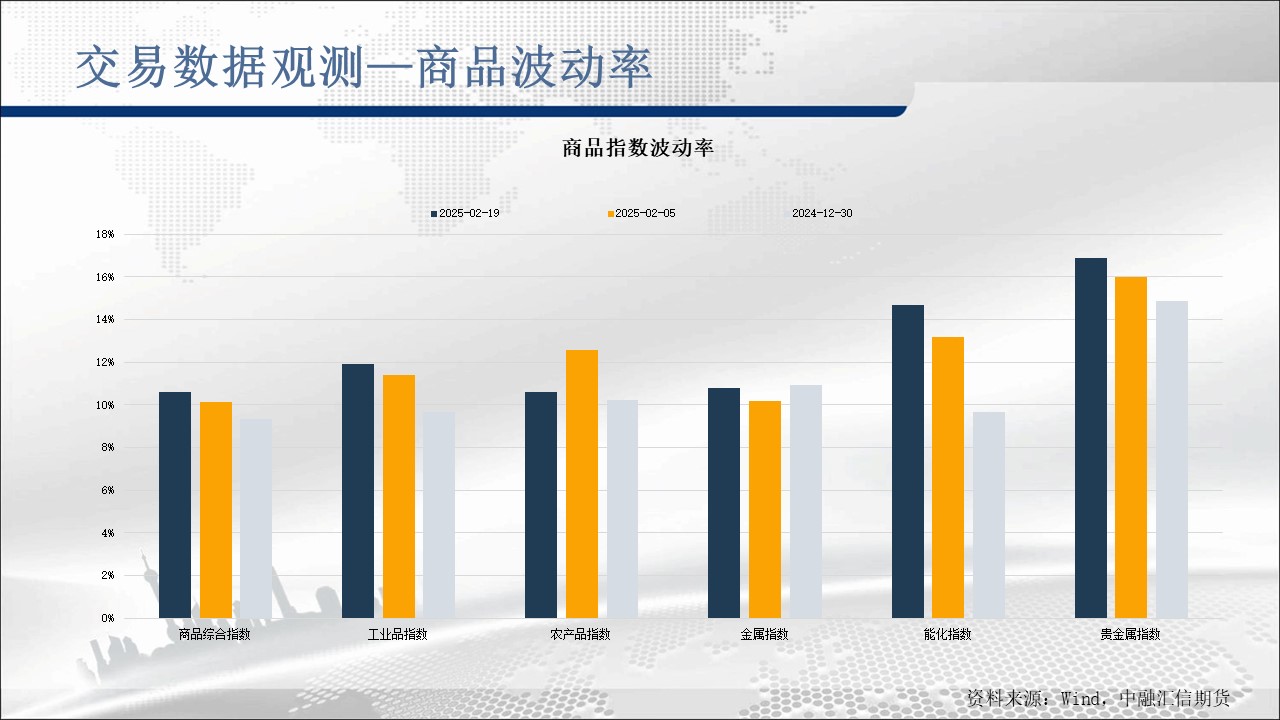 交易数据观测—商品波动率

商品指数波动率

2025-02-19 2025-02-05 2024-12-30

18%
16%
14%
12%
10%
8%
6%
4%
2%
0%

商品综合指数 工业品指数 农产品指数 金属指数 能化指数 贵金属指数

资料来源：Wind，中融汇信期货